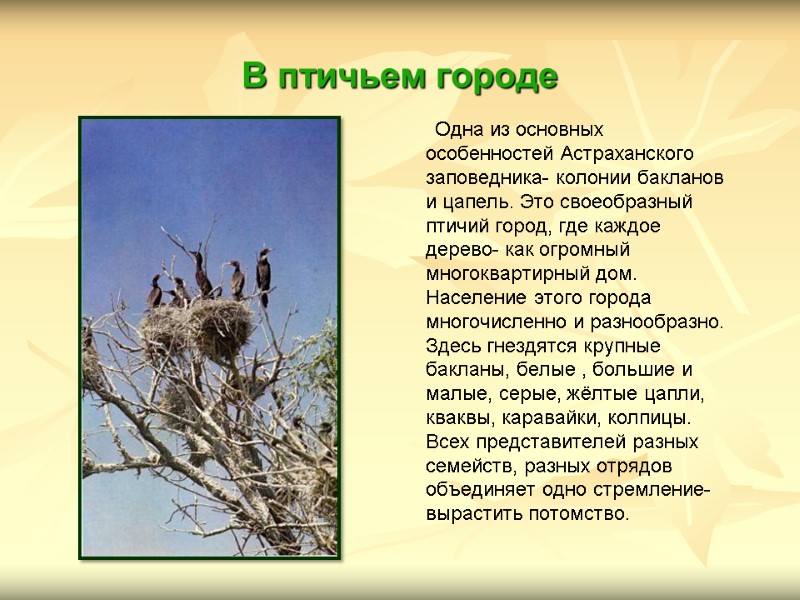 В птичьем городе

Одна из основных особенностей Астраханского заповедника- колонии бакланов и цапель. Это своеобразный птичий город, где каждое дерево- как огромный многоквартирный дом. Население этого города многочисленно и разнообразно. Здесь гнездятся крупные бакланы, белые , большие и малые, серые, жёлтые цапли, кваквы, каравайки, колпицы. Всех представителей разных семейств, разных отрядов объединяет одно стремление- вырастить потомство.